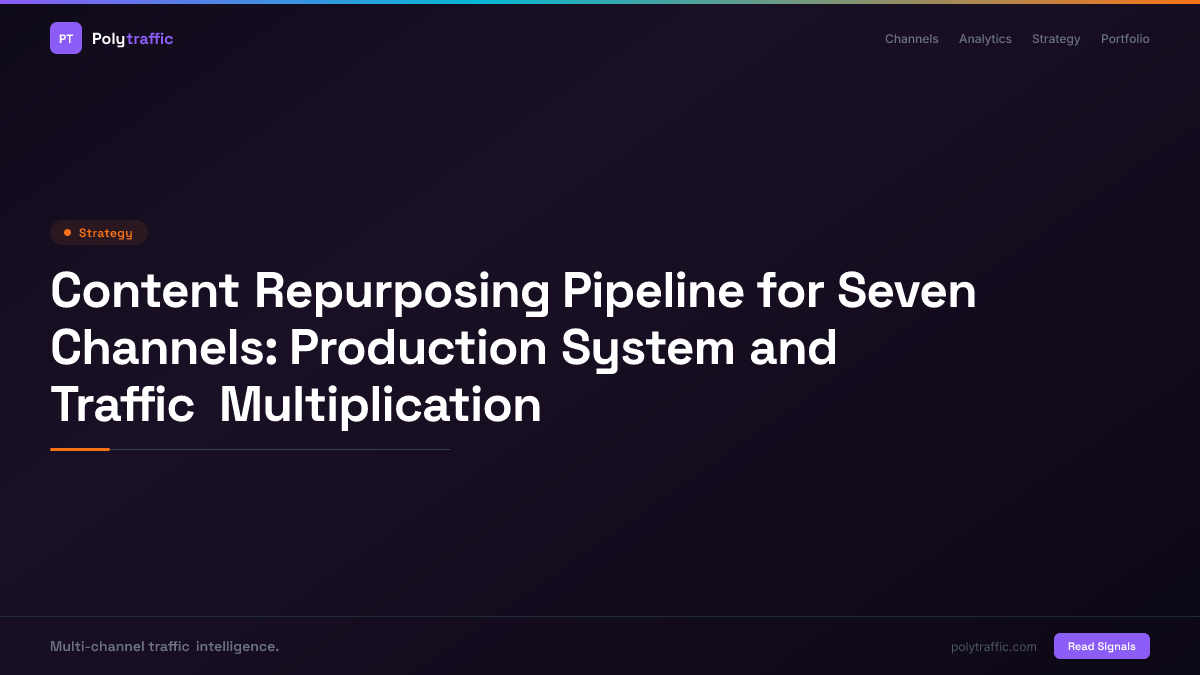 PT Polytraffic

Channels Analytics Strategy Portfolio

Strategy

Content Repurposing Pipeline for Seven Channels: Production System and Traffic Multiplication

Multi-channel traffic intelligence.

polytraffic.com

Read Signals